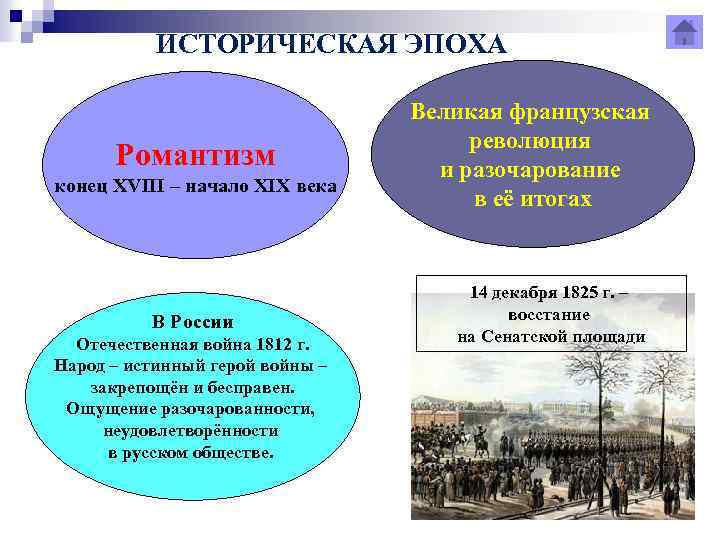 ИСТОРИЧЕСКАЯ ЭПОХА

Романтизм
конец XVIII – начало XIX века

Великая французская революция и разочарование в её итогах

В России
Отечественная война 1812 г.
Народ – истинный герой войны – закрепощён и бесправен.
Ощущение разочарованности, неудовлетворённости в русском обществе.

14 декабря 1825 г. – восстание на Сенатской площади